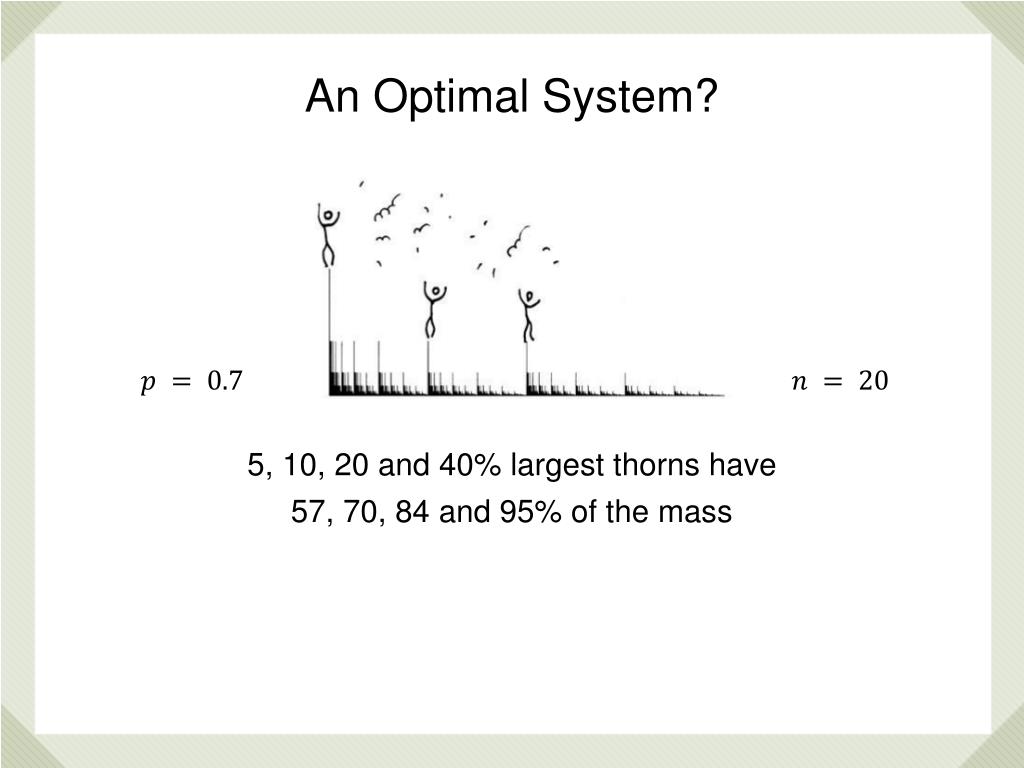 An Optimal System?

$p = 0.7$

$n = 20$

5, 10, 20 and 40% largest thorns have
57, 70, 84 and 95% of the mass